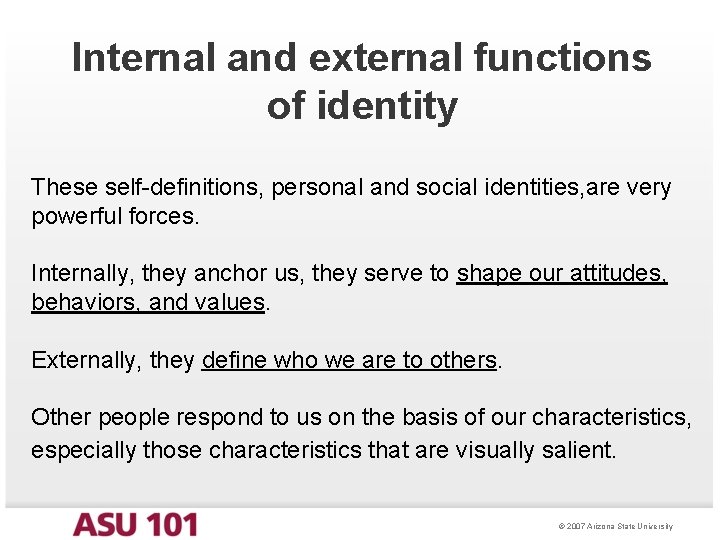 Internal and external functions of identity

These self-definitions, personal and social identities,are very powerful forces.

Internally, they anchor us, they serve to shape our attitudes, behaviors, and values.

Externally, they define who we are to others.

Other people respond to us on the basis of our characteristics, especially those characteristics that are visually salient.

ASU 101

© 2007 Arizona State University